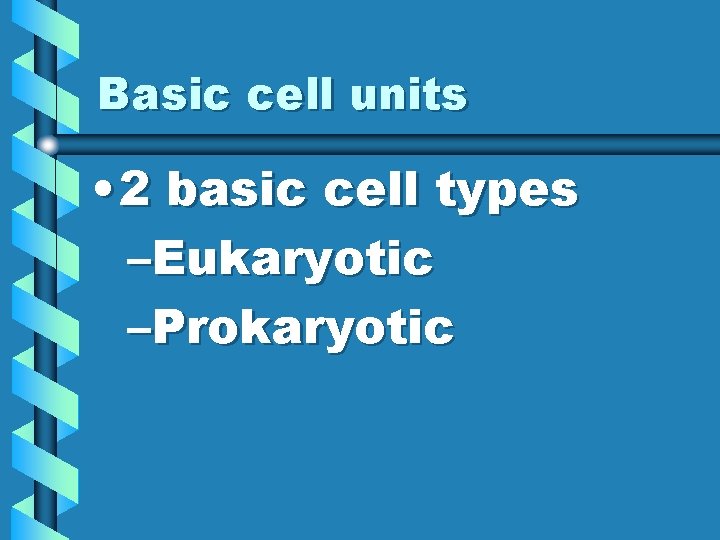 Basic cell units

•2 basic cell types

–Eukaryotic

–Prokaryotic